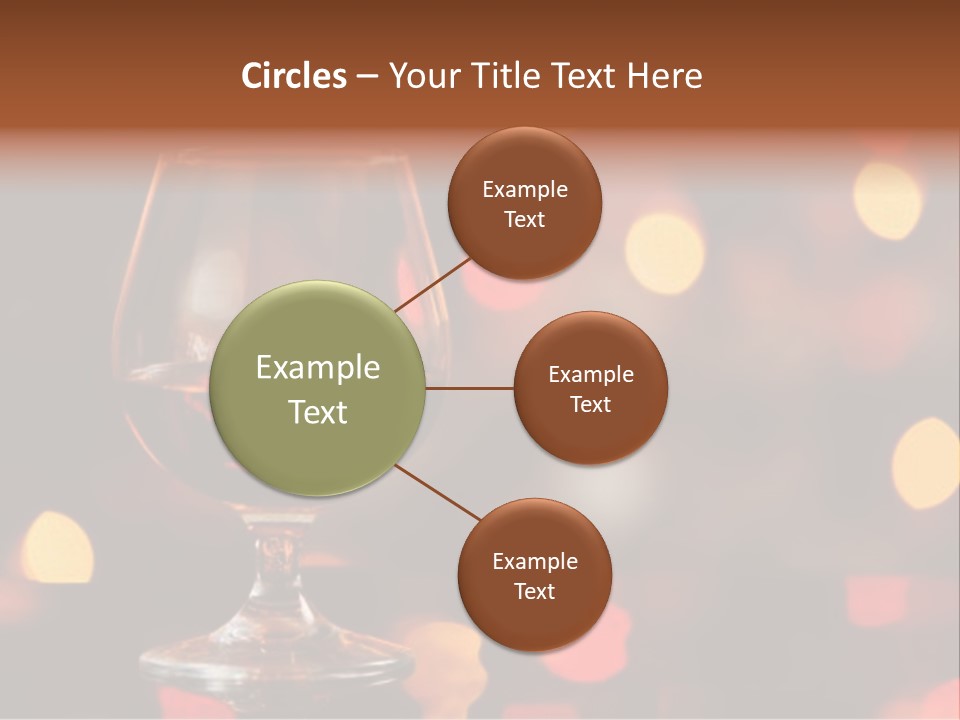 Circles – Your Title Text Here

Example Text

Example Text

Example Text

Example Text